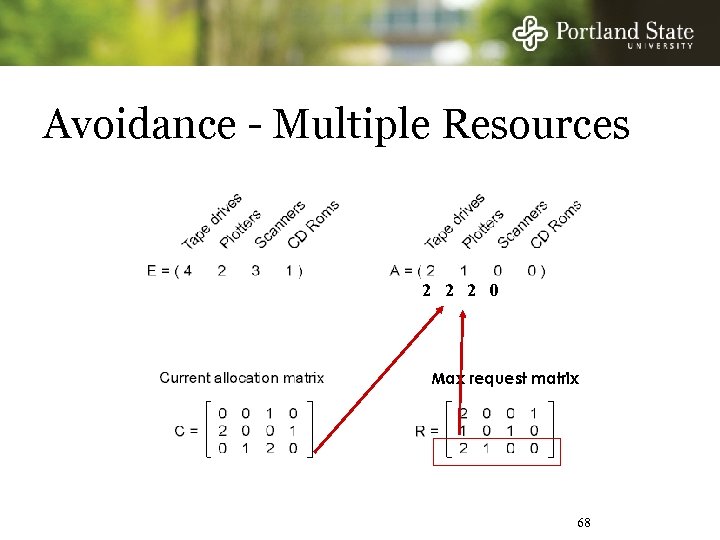 Portland State
UNIVERSITY

Avoidance - Multiple Resources

Tape drives Plotters Scanners CD Roms

E = ( 4 2 3 1 )

Tape drives Plotters Scanners CD Roms

A = ( 2 1 0 0 )

2 2 2 0

Current allocation matrix

$C = \begin{bmatrix} 0 & 0 & 1 & 0 \\ 2 & 0 & 0 & 1 \\ 0 & 1 & 2 & 0 \end{bmatrix}$

Max request matrix

$R = \begin{bmatrix} 2 & 0 & 0 & 1 \\ 1 & 0 & 1 & 0 \\ 2 & 1 & 0 & 0 \end{bmatrix}$

68